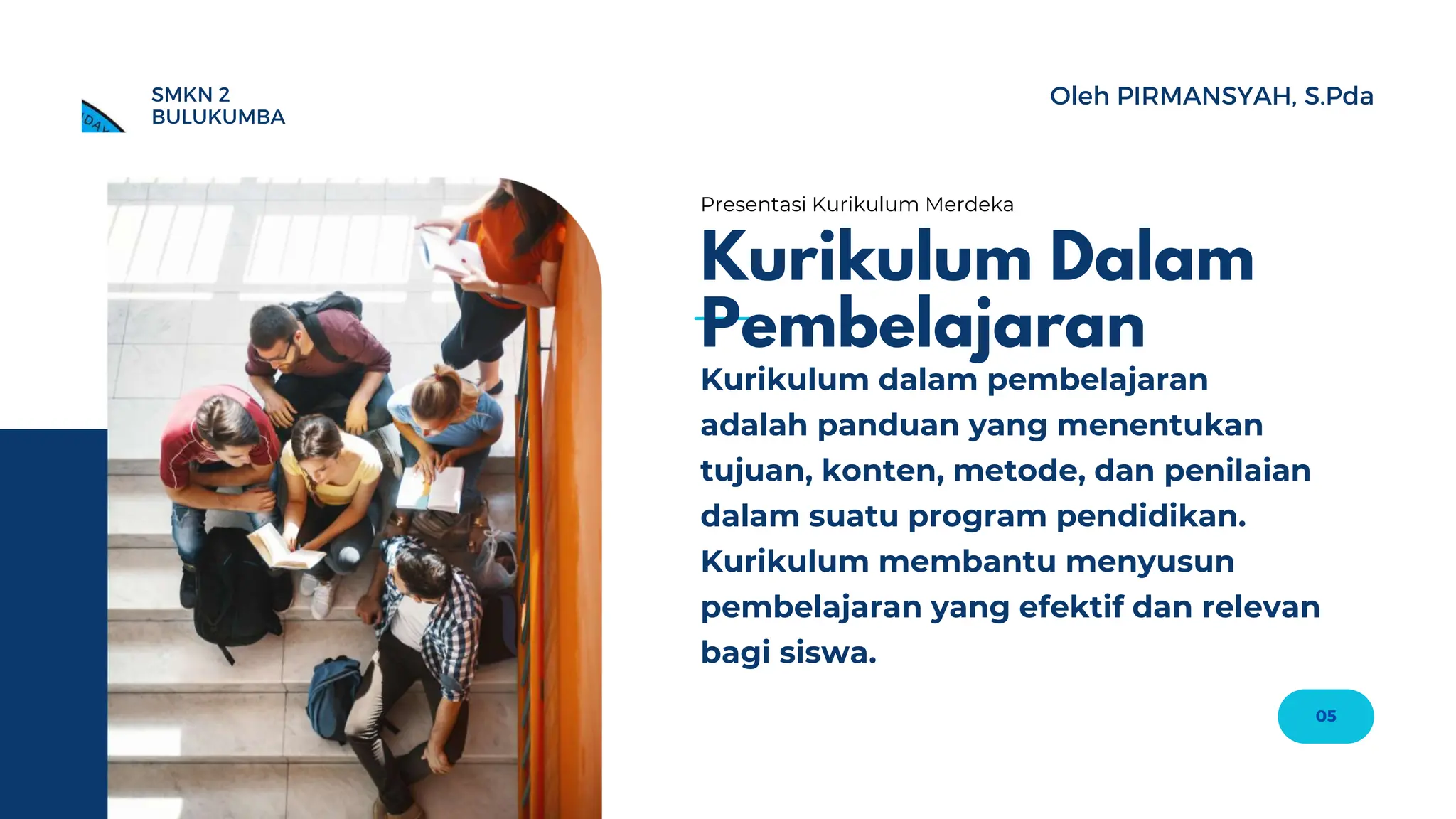 SMKN 2
BULUKUMBA

Oleh PIRMANSYAH, S.Pda

Presentasi Kurikulum Merdeka

Kurikulum Dalam Pembelajaran

Kurikulum dalam pembelajaran adalah panduan yang menentukan tujuan, konten, metode, dan penilaian dalam suatu program pendidikan. Kurikulum membantu menyusun pembelajaran yang efektif dan relevan bagi siswa.

05